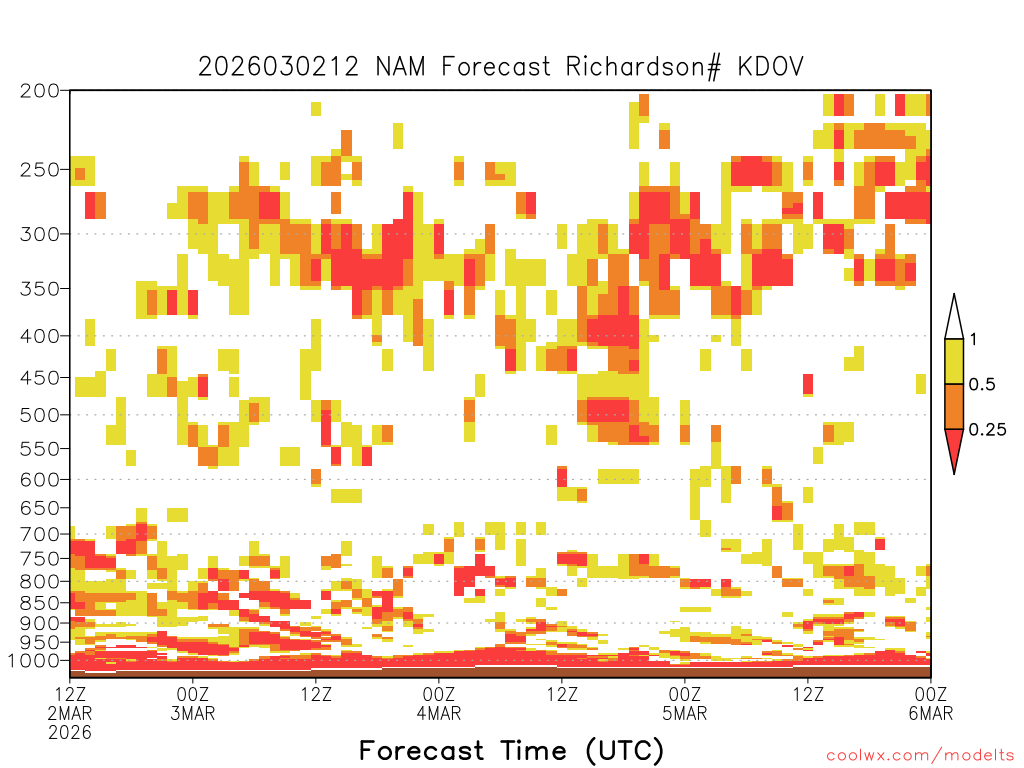 2026030212 NAM Forecast Richardson# KDOV

200
250
300
350
400
450
500
550
600
650
700
750
800
850
900
950
1000

1
0.5
0.25

12Z
2MAR
2026
00Z
3MAR
12Z
00Z
4MAR
12Z
00Z
5MAR
12Z
00Z
6MAR

Forecast Time (UTC)

coolwx.com/modelts